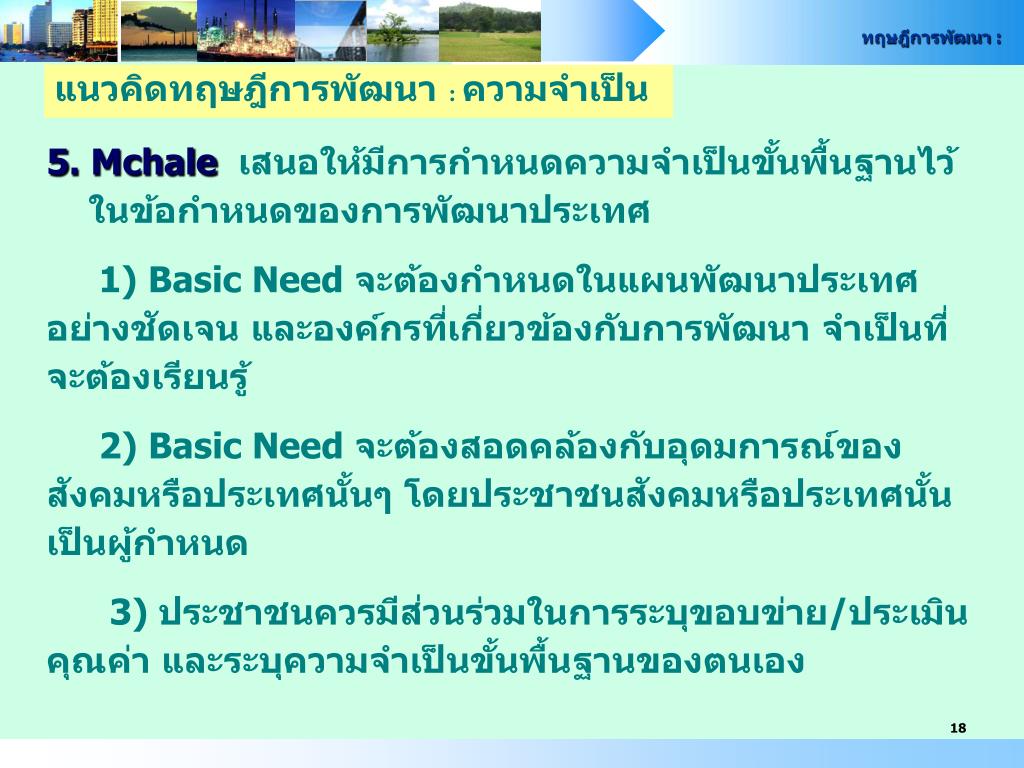 ทฤษฎีการพัฒนา :

แนวคิดทฤษฎีการพัฒนา : ความจำเป็น

5. Mchale เสนอให้มีการกำหนดความจำเป็นขั้นพื้นฐานไว้ในข้อกำหนดของการพัฒนาประเทศ

1) Basic Need จะต้องกำหนดในแผนพัฒนาประเทศอย่างชัดเจน และองค์กรที่เกี่ยวข้องกับการพัฒนา จำเป็นที่จะต้องเรียนรู้

2) Basic Need จะต้องสอดคล้องกับอุดมการณ์ของสังคมหรือประเทศนั้นๆ โดยประชาชนสังคมหรือประเทศนั้นเป็นผู้กำหนด

3) ประชาชนควรมีส่วนร่วมในการระบุขอบข่าย/ประเมินคุณค่า และระบุความจำเป็นขั้นพื้นฐานของตนเอง

18